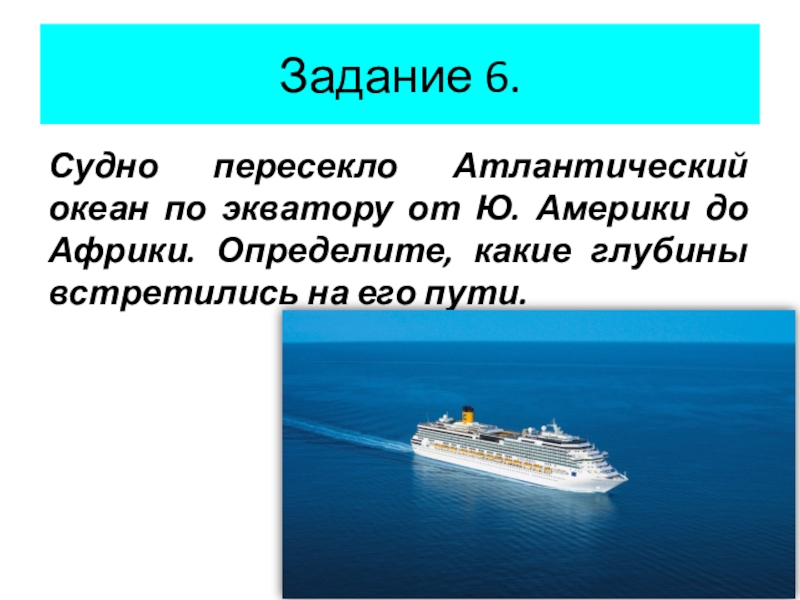 Задание 6.

Судно пересекло Атлантический океан по экватору от Ю. Америки до Африки. Определите, какие глубины встретились на его пути.